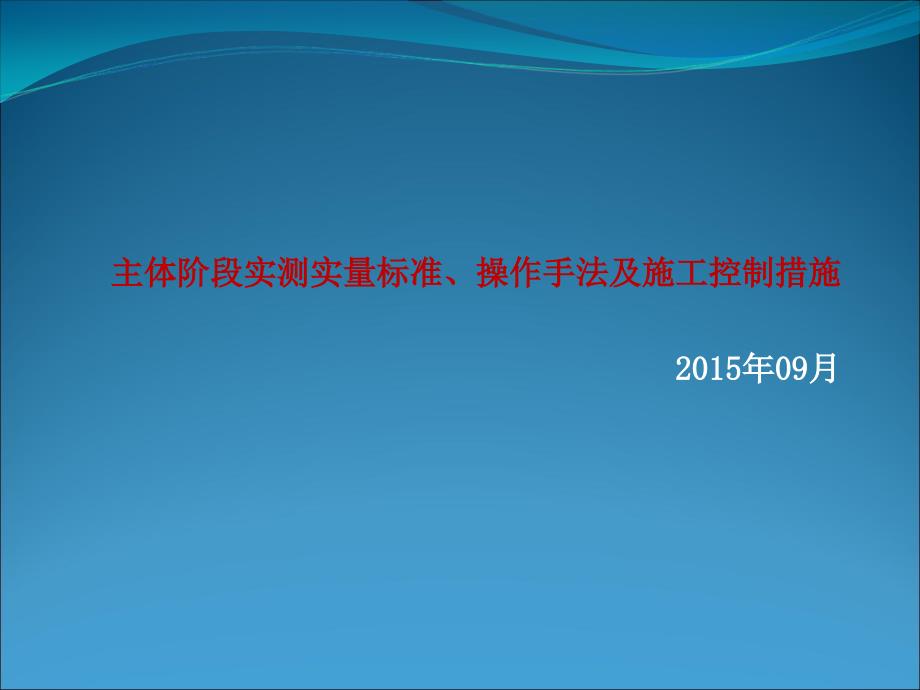 主体阶段实测实量标准、操作手法及施工控制措施

2015年09月